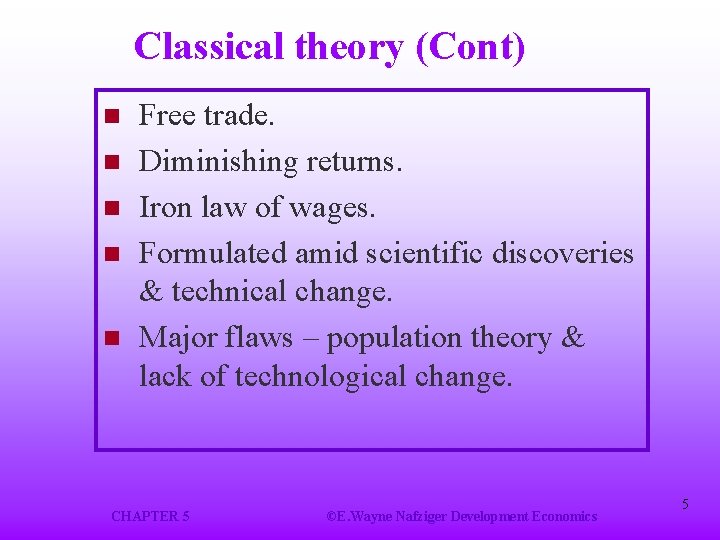 Classical theory (Cont)

- Free trade.
- Diminishing returns.
- Iron law of wages.
- Formulated amid scientific discoveries & technical change.
- Major flaws – population theory & lack of technological change.

CHAPTER 5

©E.Wayne Nafziger Development Economics

5